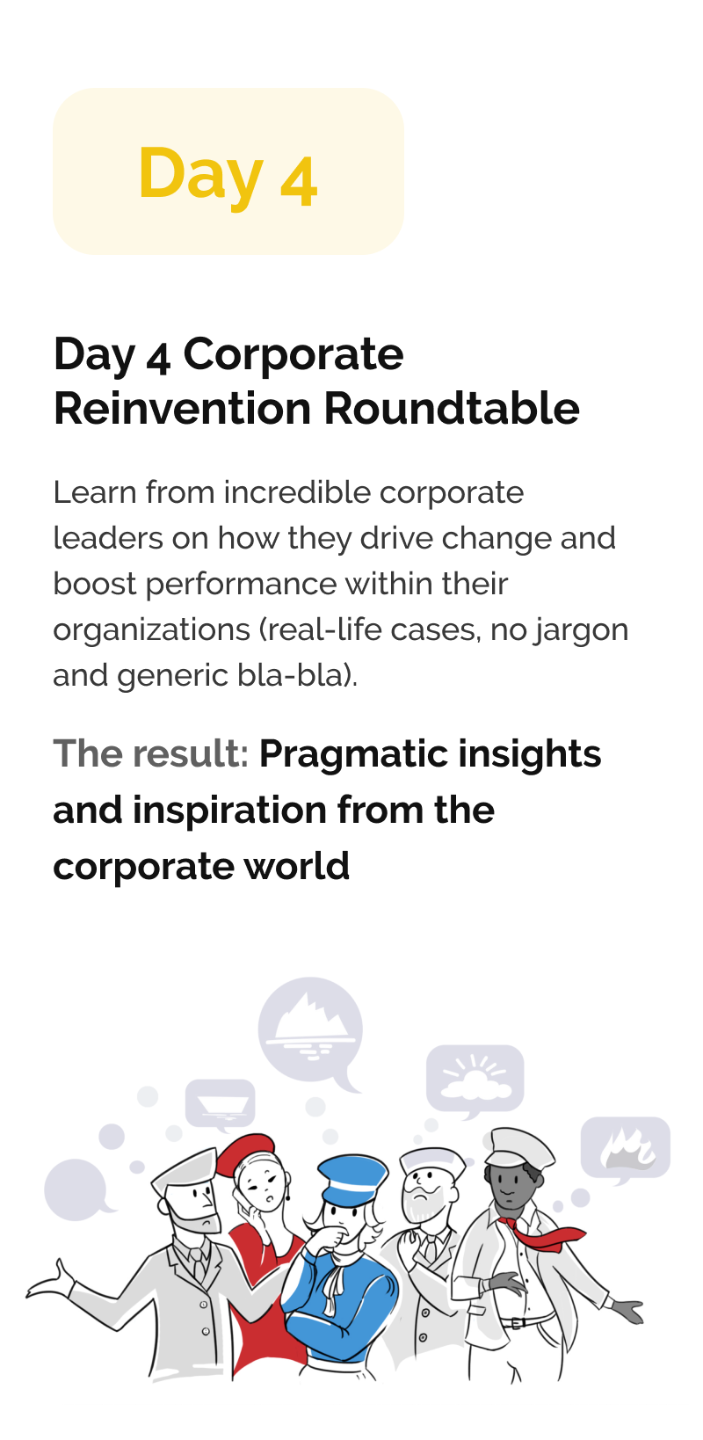 Day 4

Day 4 Corporate Reinvention Roundtable

Learn from incredible corporate leaders on how they drive change and boost performance within their organizations (real-life cases, no jargon and generic bla-bla).

The result: Pragmatic insights and inspiration from the corporate world